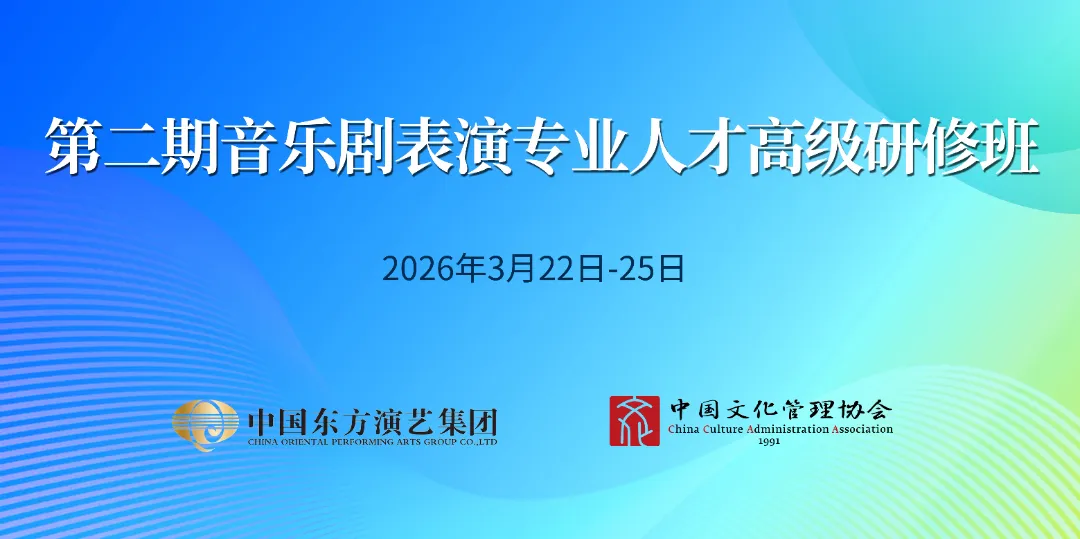 第二期音乐剧表演专业人才高级研修班

2026年3月22日-25日

中国东方演艺集团
CHINA ORIENTAL PERFORMING ARTS GROUP CO.,LTD

中国文化管理协会
China Culture Administration Association
1991